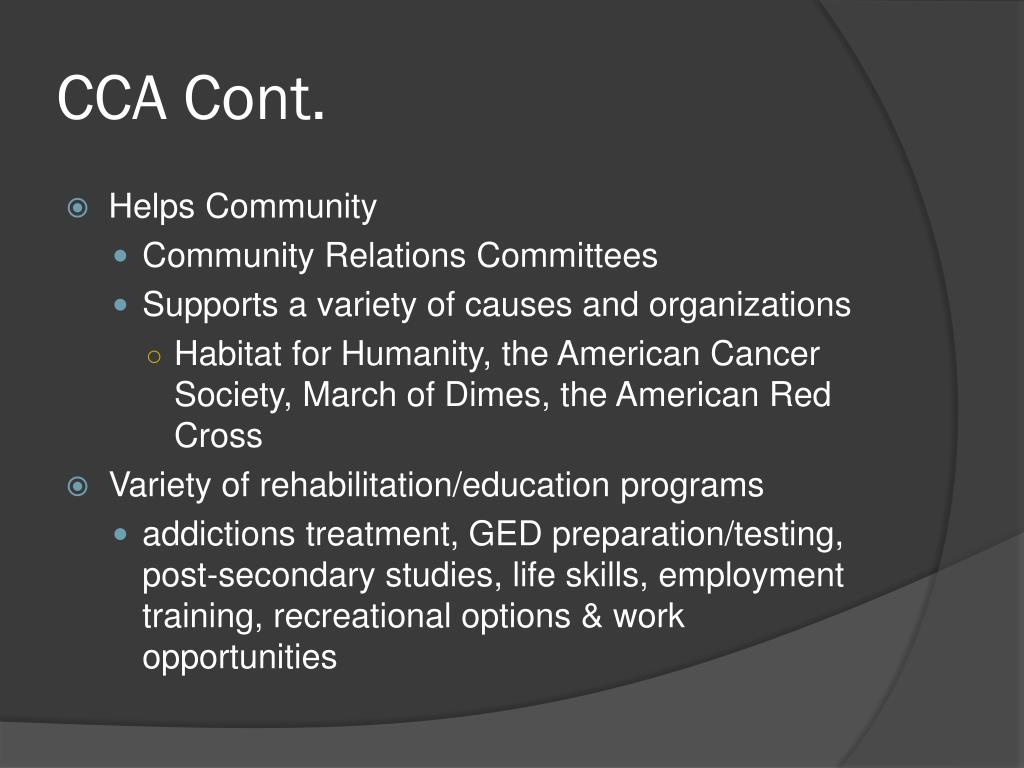 CCA Cont.

Helps Community

Community Relations Committees

Supports a variety of causes and organizations

Habitat for Humanity, the American Cancer Society, March of Dimes, the American Red Cross

Variety of rehabilitation/education programs

addictions treatment, GED preparation/testing, post-secondary studies, life skills, employment training, recreational options & work opportunities